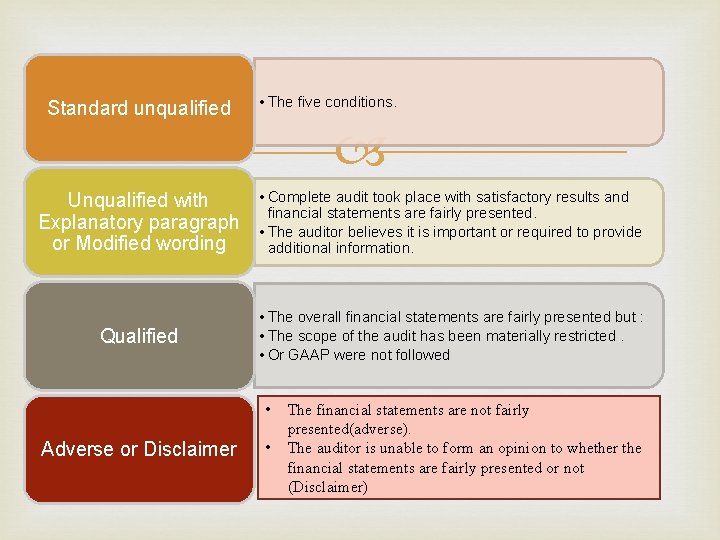 Standard unqualified

• The five conditions.

Unqualified with Explanatory paragraph or Modified wording

• Complete audit took place with satisfactory results and financial statements are fairly presented.
• The auditor believes it is important or required to provide additional information.

Qualified

• The overall financial statements are fairly presented but :
• The scope of the audit has been materially restricted .
• Or GAAP were not followed

Adverse or Disclaimer

• The financial statements are not fairly presented(adverse).
• The auditor is unable to form an opinion to whether the financial statements are fairly presented or not (Disclaimer)